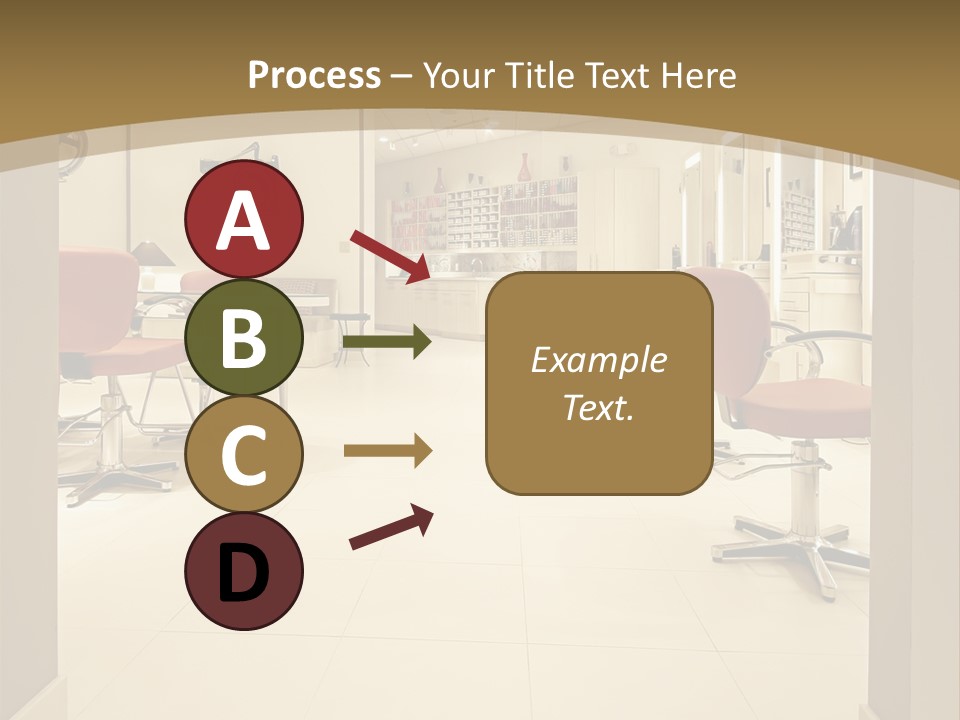 Process – Your Title Text Here

A

B

C

D

Example Text.